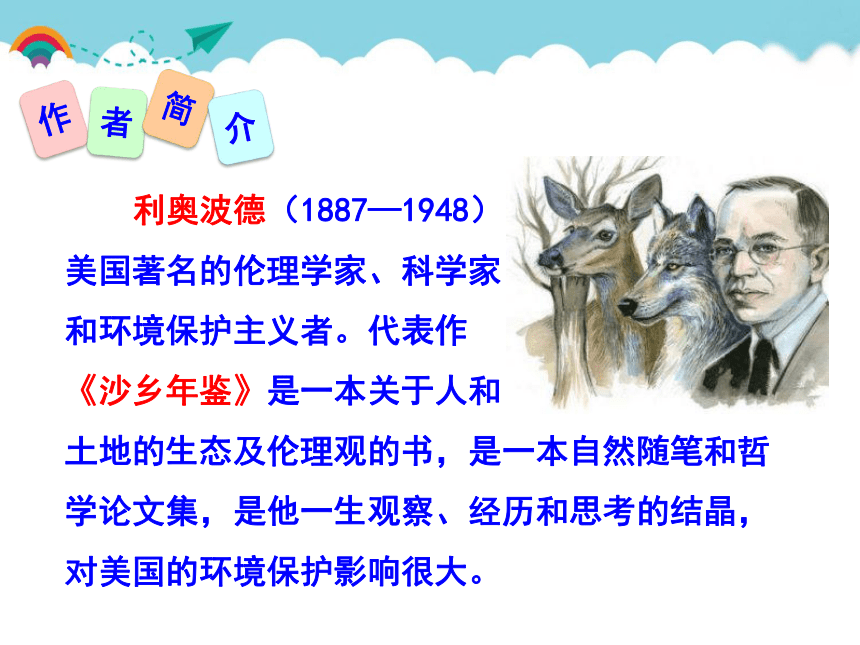 作者简介

利奥波德（1887—1948）美国著名的伦理学家、科学家和环境保护主义者。代表作《沙乡年鉴》是一本关于人和土地的生态及伦理观的书，是一本自然随笔和哲学论文集，是他一生观察、经历和思考的结晶，对美国的环境保护影响很大。